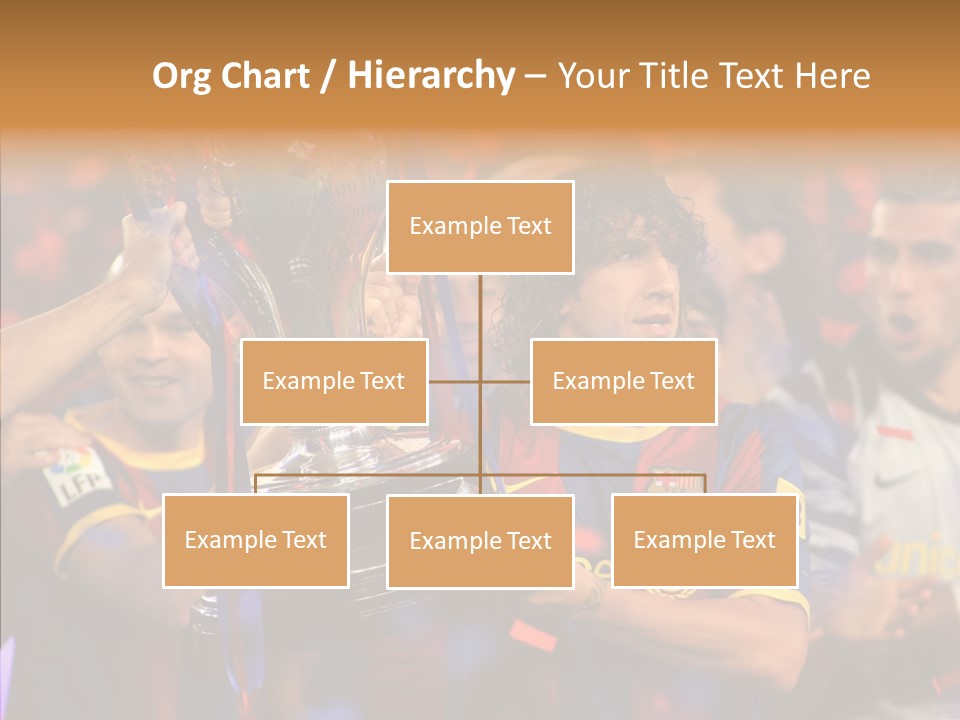 Org Chart / Hierarchy – Your Title Text Here

Example Text

Example Text

Example Text

Example Text

Example Text

Example Text

LFP